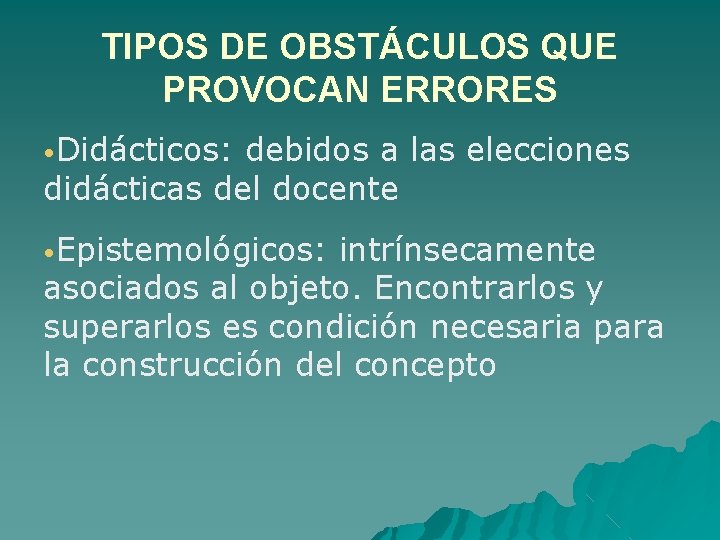 TIPOS DE OBSTÁCULOS QUE PROVOCAN ERRORES

•Didácticos: debidos a las elecciones didácticas del docente

•Epistemológicos: intrínsecamente asociados al objeto. Encontrarlos y superarlos es condición necesaria para la construcción del concepto